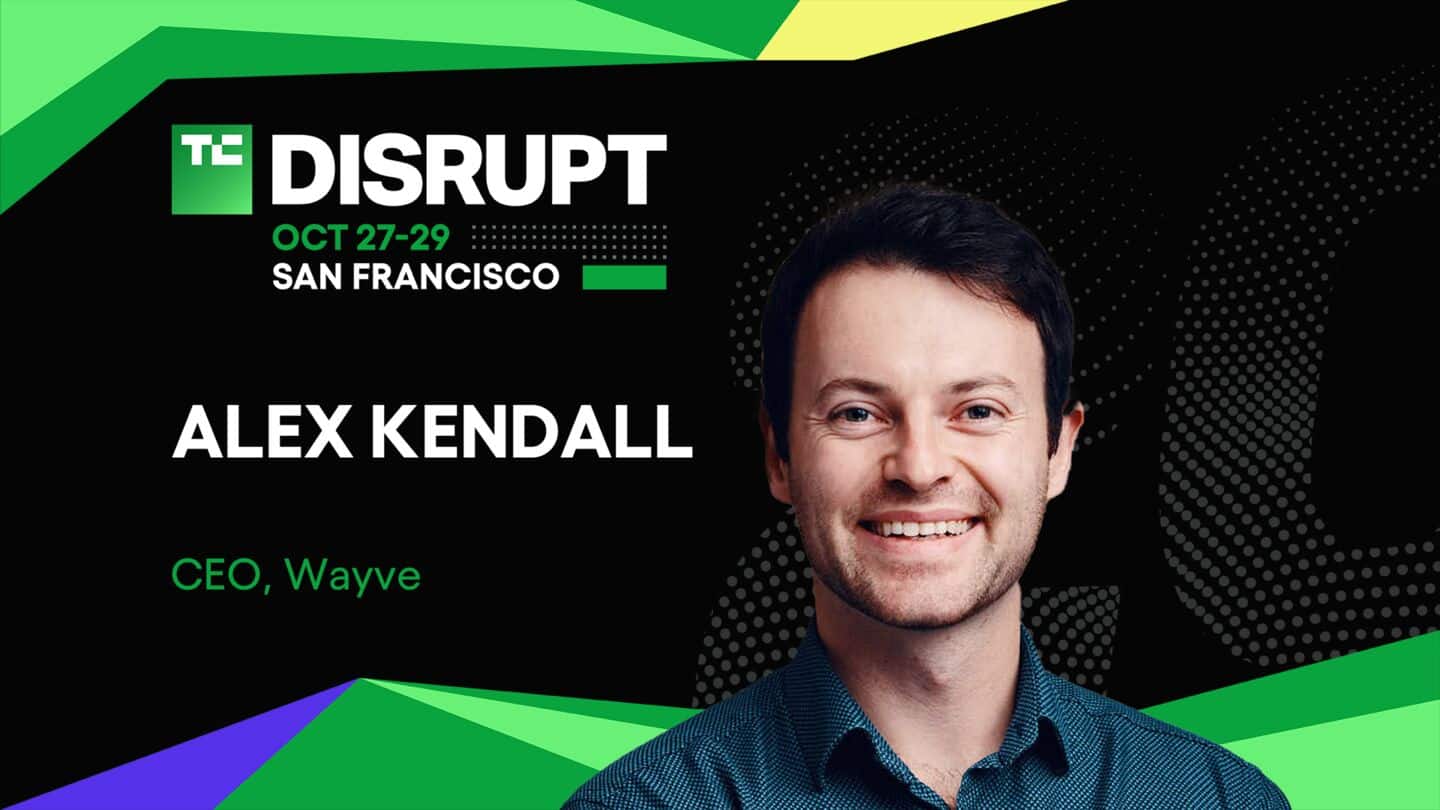 TC DISRUPT
OCT 27-29
SAN FRANCISCO

ALEX KENDALL

CEO, Wayve